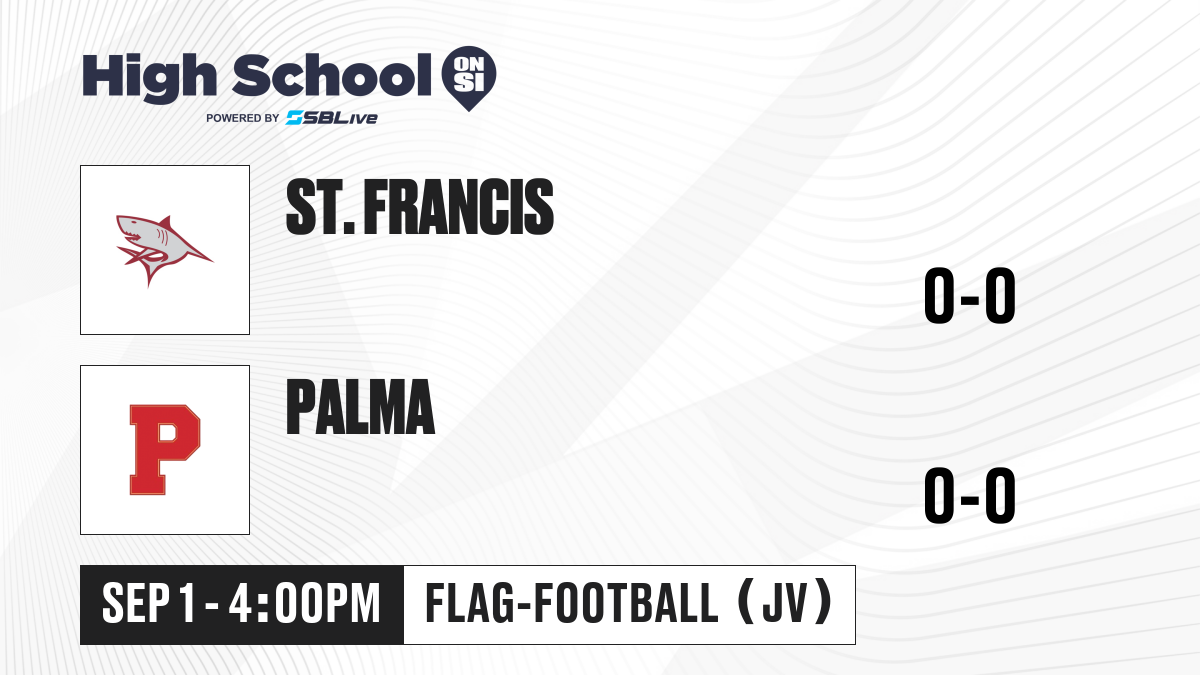 High School ON SI
POWERED BY SBLive

ST. FRANCIS

0-0

P

PALMA

0-0

SEP 1 - 4:00PM

FLAG-FOOTBALL (JV)